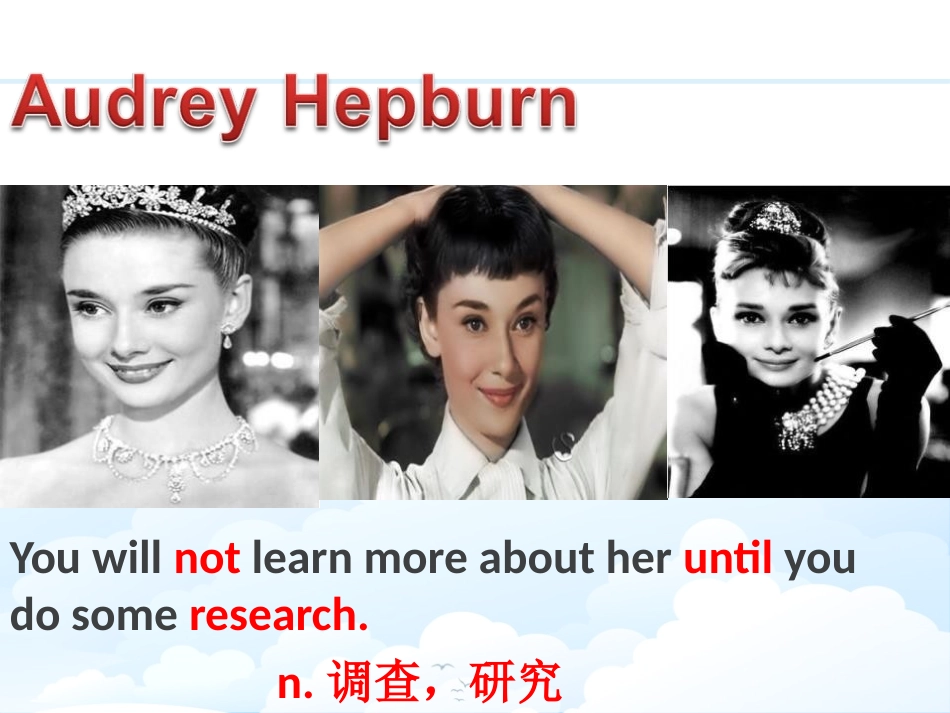 Audrey Hepburn

You will not learn more about her until you do some research.

n. 调查，研究